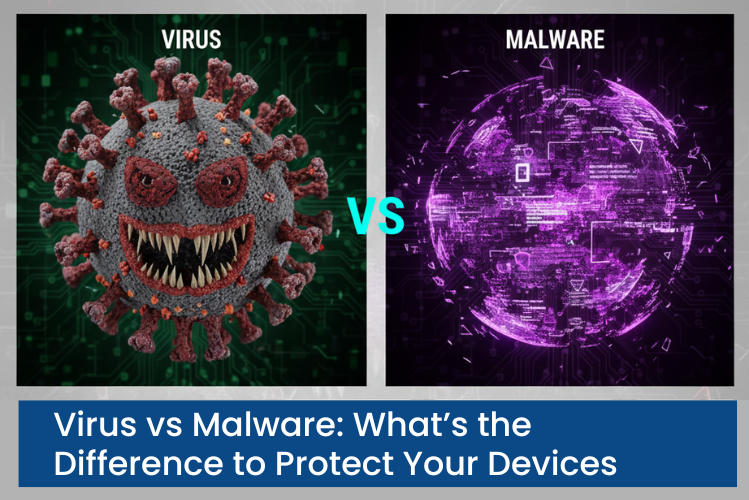 VIRUS

VS

MALWARE

Virus vs Malware: What's the Difference to Protect Your Devices